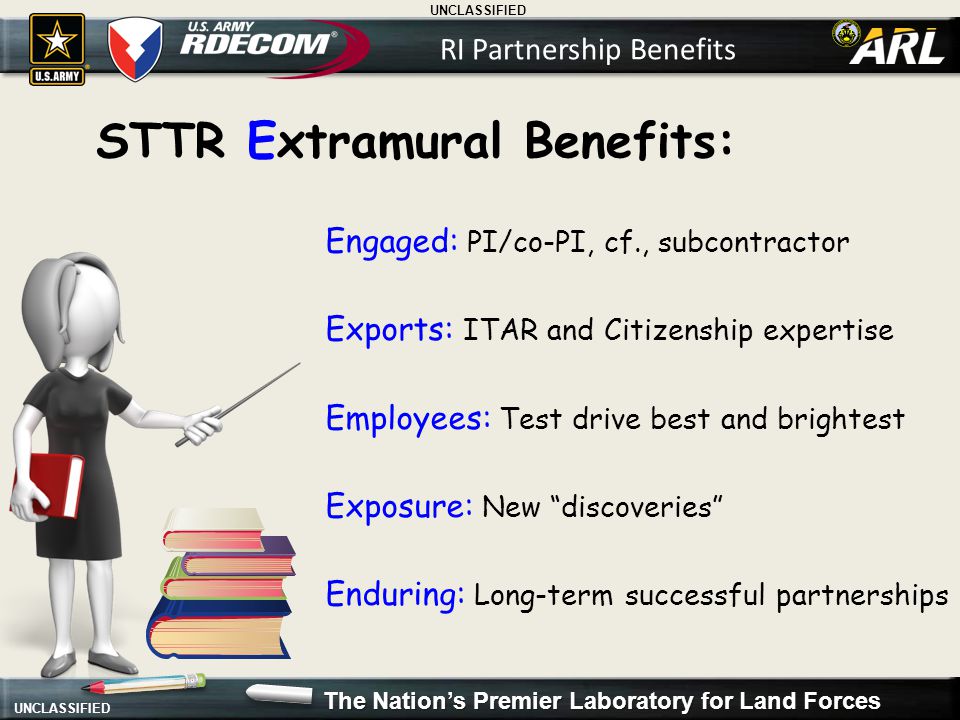 UNCLASSIFIED

U.S.ARMY

U.S. ARMY RDECOM®

RI Partnership Benefits

ARL

STTR Extramural Benefits:

Engaged: PI/co-PI, cf., subcontractor

Exports: ITAR and Citizenship expertise

Employees: Test drive best and brightest

Exposure: New “discoveries”

Enduring: Long-term successful partnerships

UNCLASSIFIED

The Nation’s Premier Laboratory for Land Forces